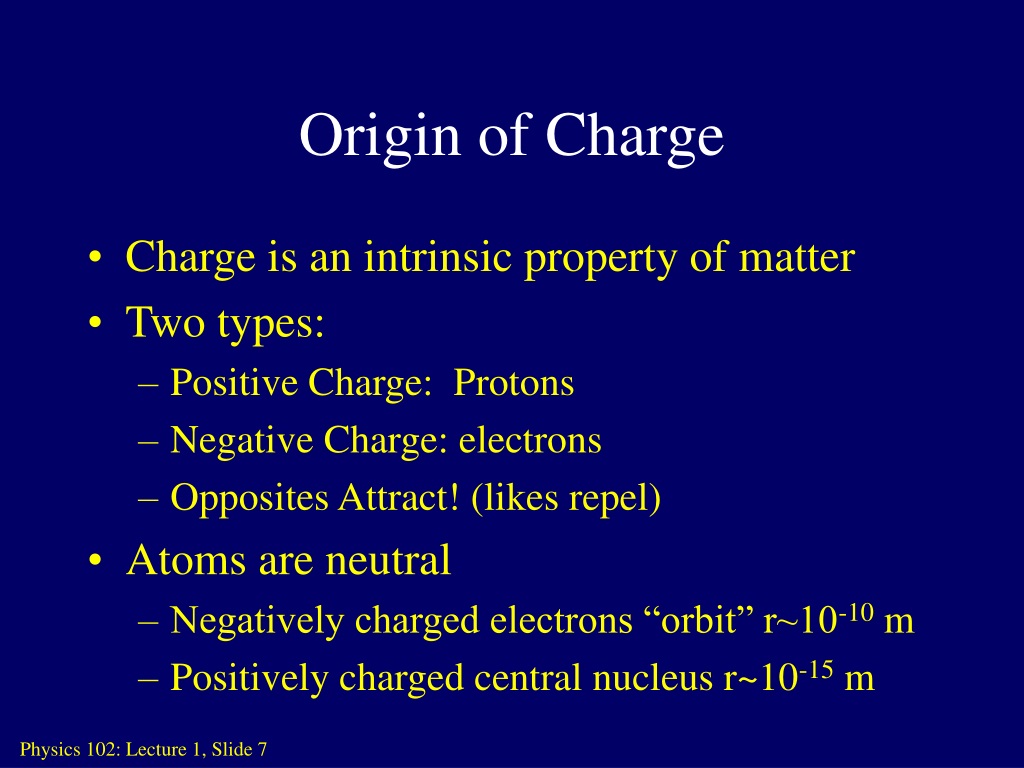 Origin of Charge

• Charge is an intrinsic property of matter
• Two types:
– Positive Charge: Protons
– Negative Charge: electrons
– Opposites Attract! (likes repel)
• Atoms are neutral
– Negatively charged electrons “orbit” r~$10^{-10}$ m
– Positively charged central nucleus r~$10^{-15}$ m

Physics 102: Lecture 1, Slide 7